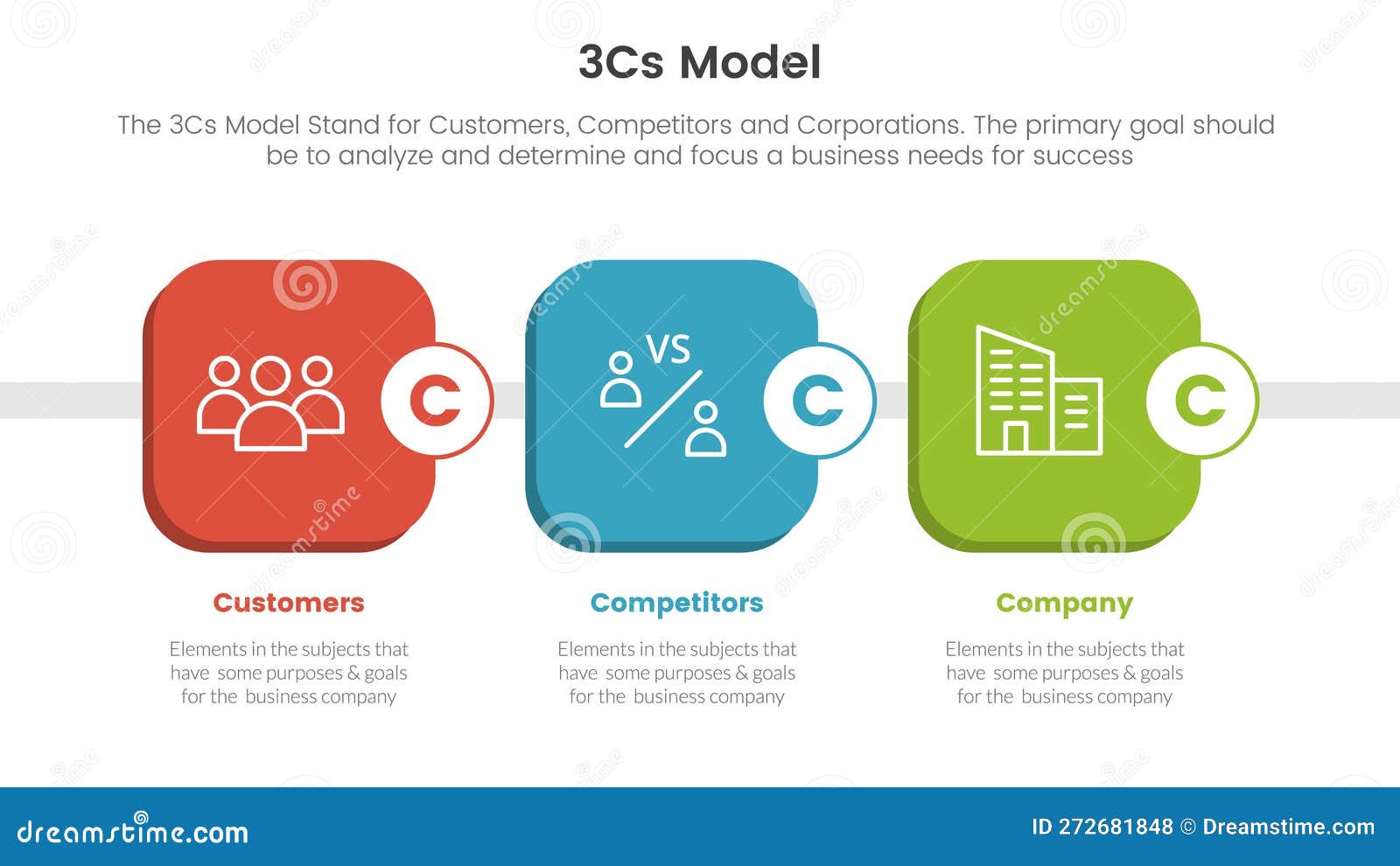 3Cs Model

The 3Cs Model Stand for Customers, Competitors and Corporations. The primary goal should be to analyze and determine and focus a business needs for success

C

VS

C

C

Customers

Elements in the subjects that have some purposes & goals for the business company

Competitors

Elements in the subjects that have some purposes & goals for the business company

Company

Elements in the subjects that have some purposes & goals for the business company

dreamstime.com

ID 272681848 © Dreamstime.com